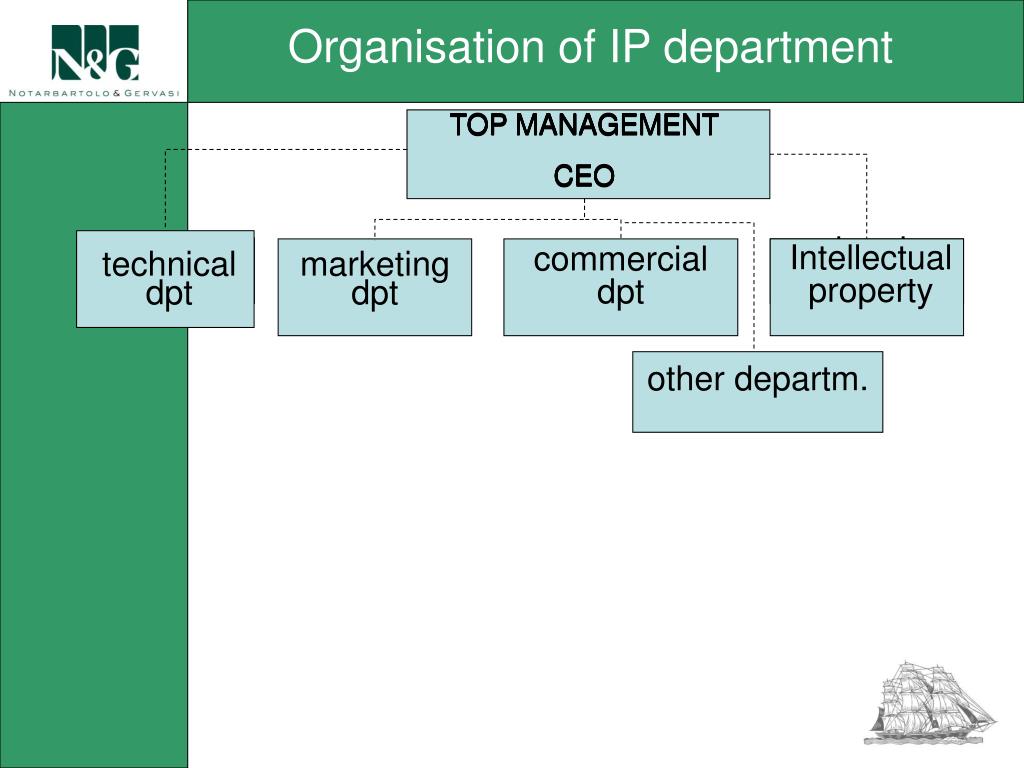 N&G
NOTARBARTOLO & GERVASI

Organisation of IP department

TOP MANAGEMENT
CEO

technical dpt

marketing dpt

commercial dpt

Intellectual property

other departm.